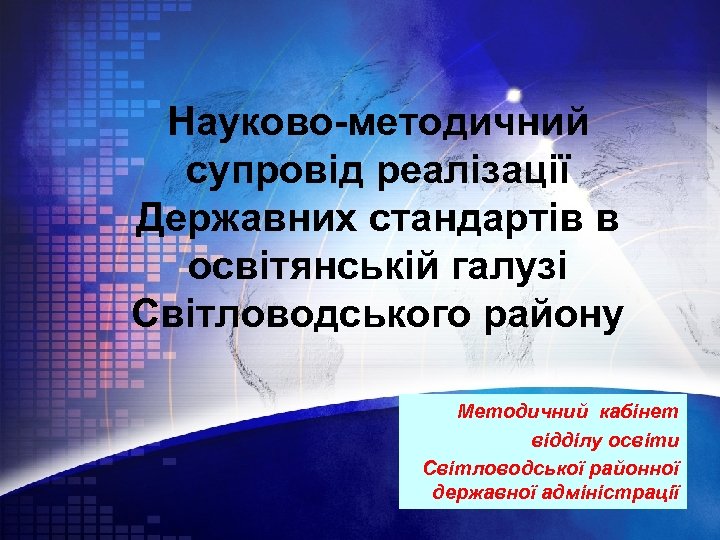 Науково-методичний супровід реалізації Державних стандартів в освітянській галузі Світловодського району

Методичний кабінет відділу освіти Світловодської районної державної адміністрації